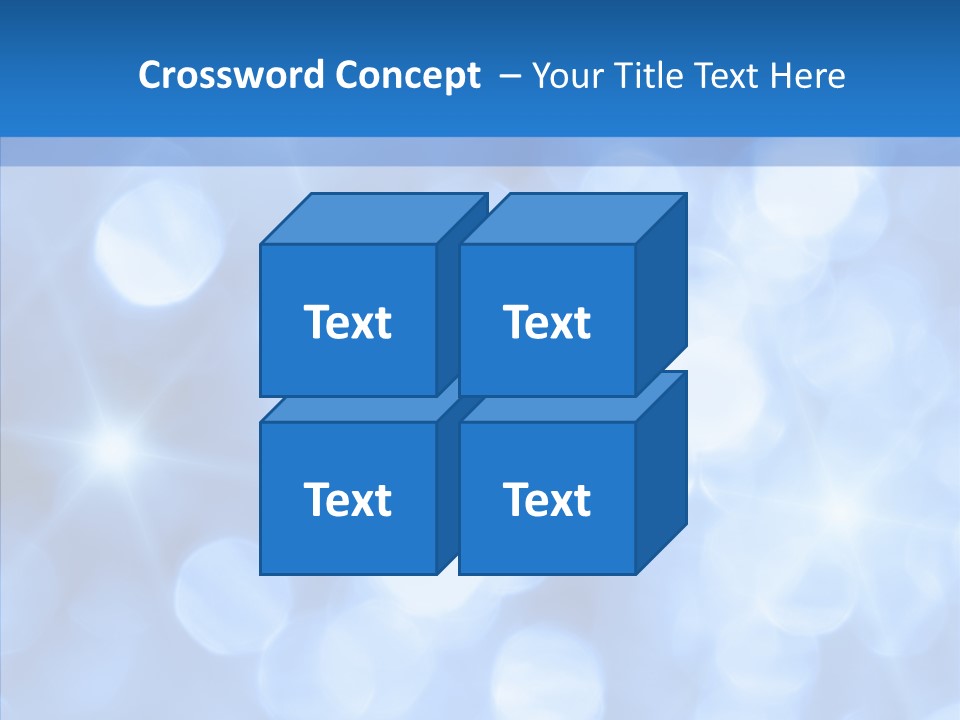 Crossword Concept – Your Title Text Here

Text

Text

Text

Text